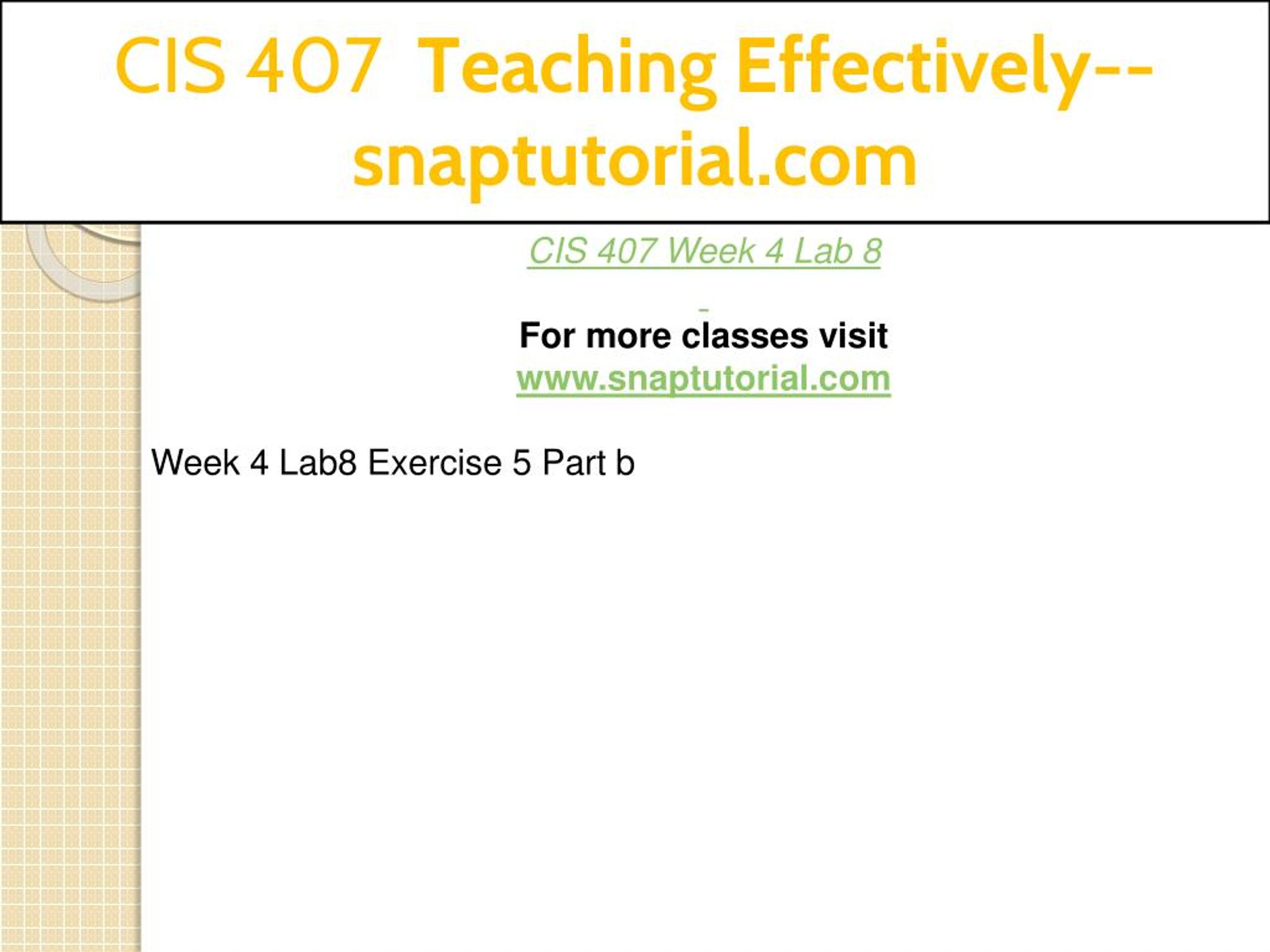 CIS 407 Teaching Effectively--snaptutorial.com

CIS 407 Week 4 Lab 8

For more classes visit
www.snaptutorial.com

Week 4 Lab8 Exercise 5 Part b